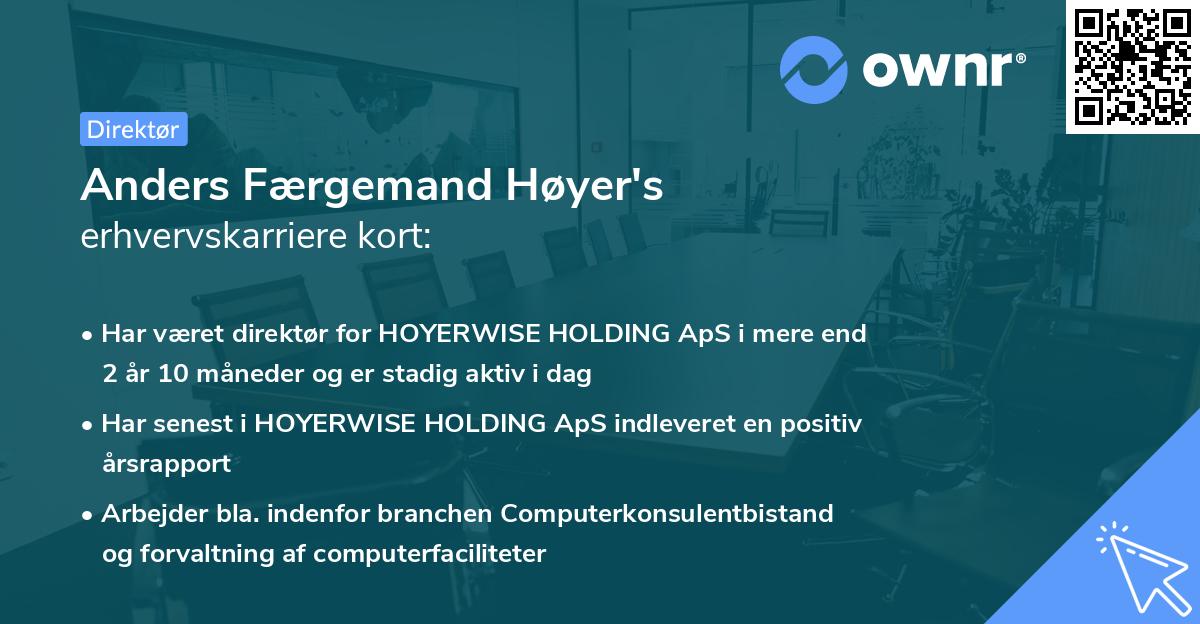 ownr®

Direktør

Anders Færgemand Høyer's
erhvervskarriere kort:

• Har været direktør for HOYERWISE HOLDING ApS i mere end 2 år 10 måneder og er stadig aktiv i dag

• Har senest i HOYERWISE HOLDING ApS indleveret en positiv årsrapport

• Arbejder bla. indenfor branchen Computerkonsulentbistand og forvaltning af computerfaciliteter